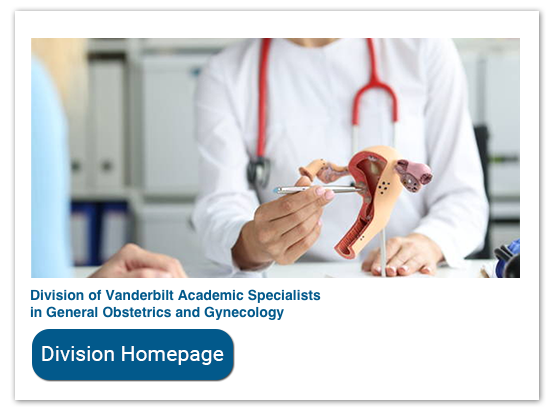 Division of Vanderbilt Academic Specialists in General Obstetrics and Gynecology

Division Homepage